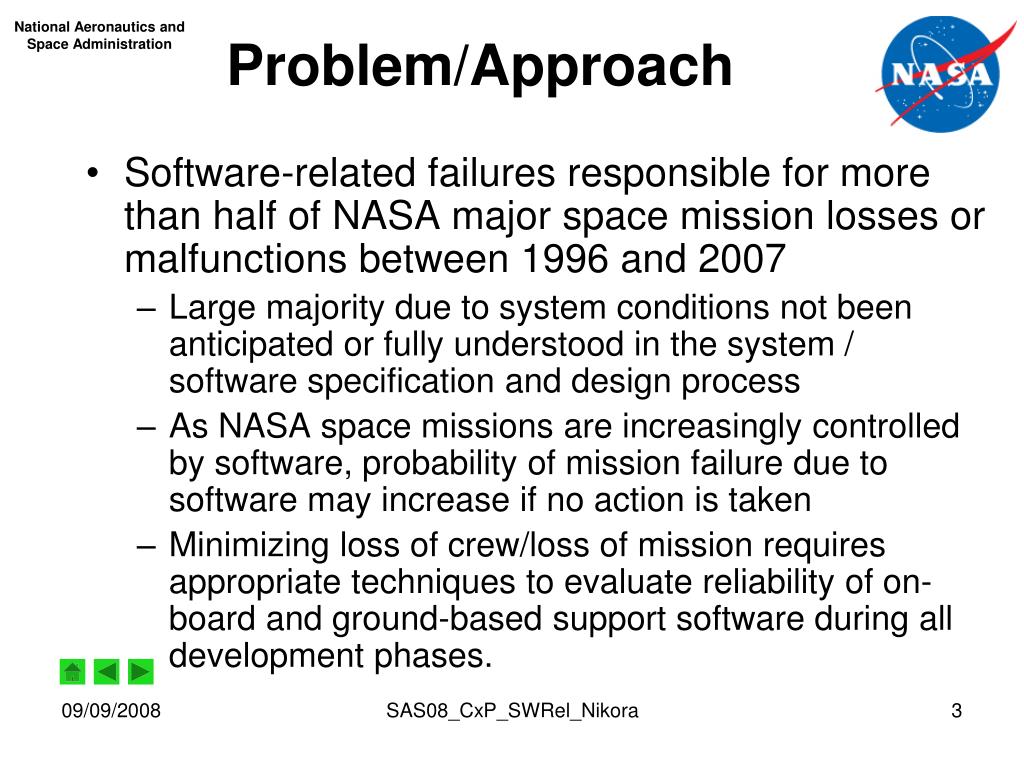 National Aeronautics and Space Administration

Problem/Approach

NASA

• Software-related failures responsible for more than half of NASA major space mission losses or malfunctions between 1996 and 2007
– Large majority due to system conditions not been anticipated or fully understood in the system / software specification and design process
– As NASA space missions are increasingly controlled by software, probability of mission failure due to software may increase if no action is taken
– Minimizing loss of crew/loss of mission requires appropriate techniques to evaluate reliability of on-board and ground-based support software during all development phases.

09/09/2008

SAS08_CxP_SWRel_Nikora

3